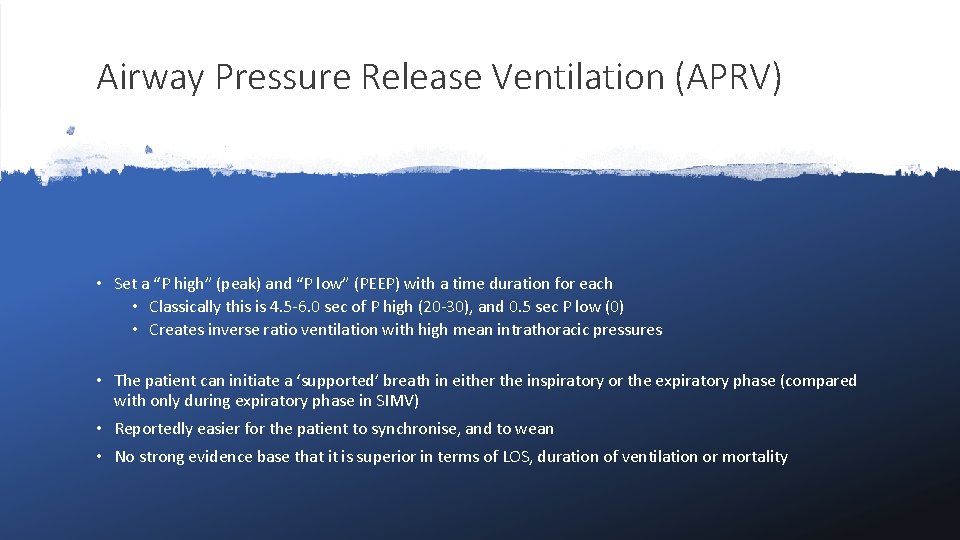 Airway Pressure Release Ventilation (APRV)

• Set a “P high” (peak) and “P low” (PEEP) with a time duration for each
  • Classically this is 4.5-6.0 sec of P high (20-30), and 0.5 sec P low (0)
  • Creates inverse ratio ventilation with high mean intrathoracic pressures

• The patient can initiate a ‘supported’ breath in either the inspiratory or the expiratory phase (compared with only during expiratory phase in SIMV)

• Reportedly easier for the patient to synchronise, and to wean

• No strong evidence base that it is superior in terms of LOS, duration of ventilation or mortality